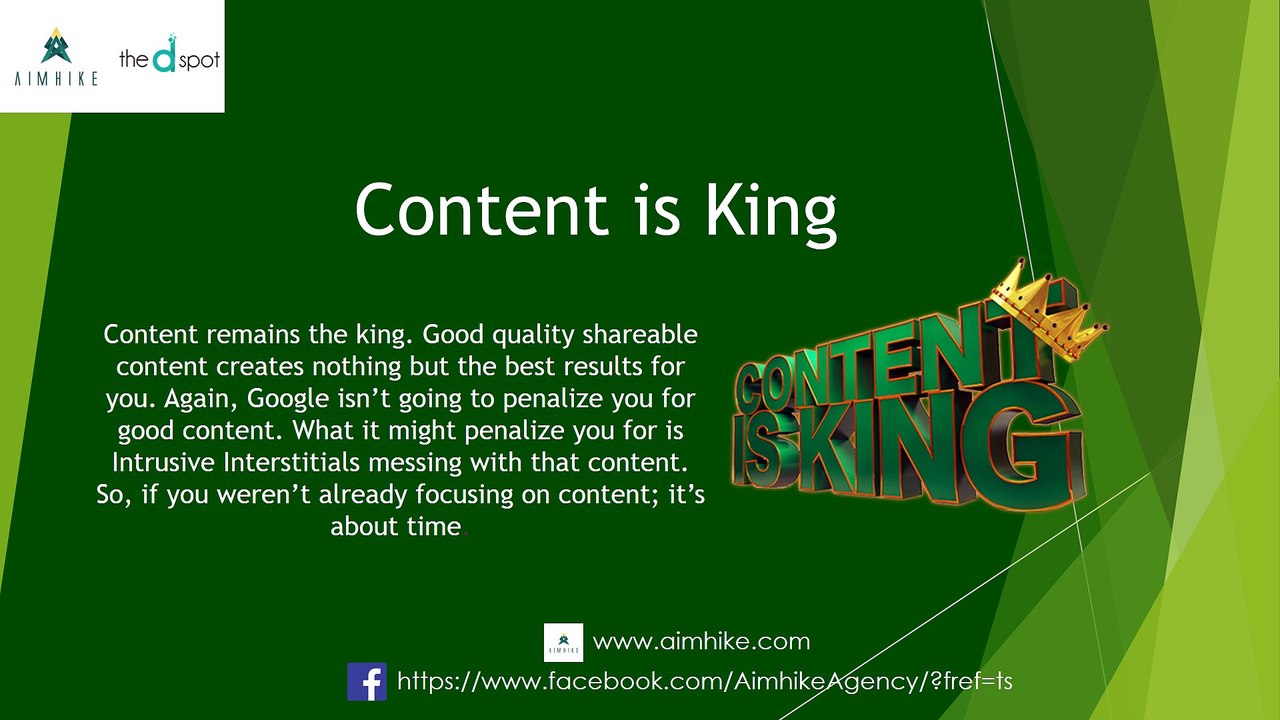 AIMHIKE

the d spot

Content is King

Content remains the king. Good quality shareable content creates nothing but the best results for you. Again, Google isn't going to penalize you for good content. What it might penalize you for is Intrusive Interstitials messing with that content. So, if you weren't already focusing on content; it's about time.

CONTENT IS KING

AIMHIKE

www.aimhike.com

https://www.facebook.com/AimhikeAgency/?fref=ts